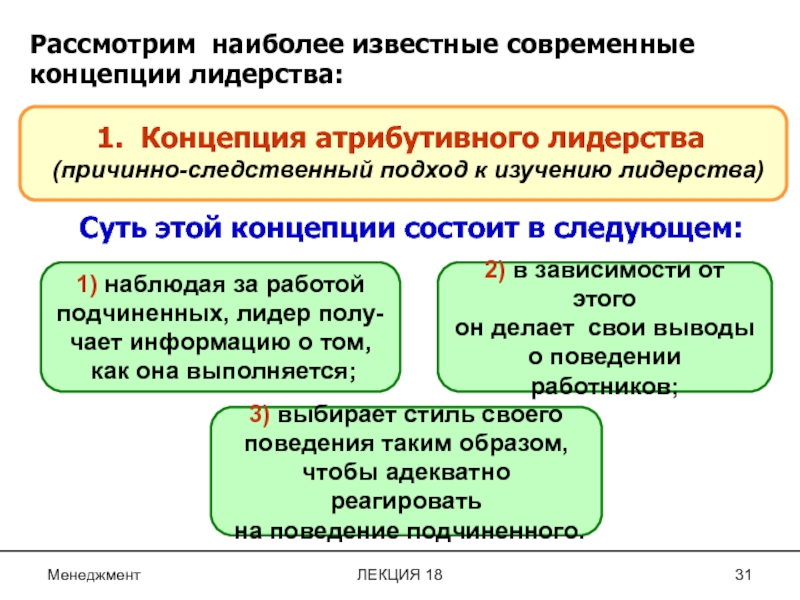 Рассмотрим наиболее известные современные концепции лидерства:

1. Концепция атрибутивного лидерства
(причинно-следственный подход к изучению лидерства)

Суть этой концепции состоит в следующем:

1) наблюдая за работой подчиненных, лидер получает информацию о том, как она выполняется;

2) в зависимости от этого
он делает свои выводы о поведении работников;

3) выбирает стиль своего поведения таким образом, чтобы адекватно реагировать
на поведение подчиненного.

Менеджмент

ЛЕКЦИЯ 18

31